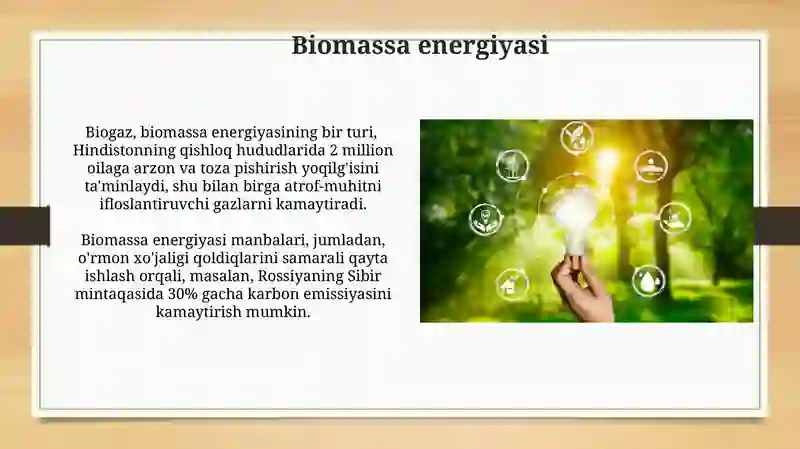 Biomassa energiyasi

Biogaz, biomassa energiyasining bir turi, Hindistonning qishloq hududlarida 2 million oilaga arzon va toza pishirish yoqilg'isini ta'minlaydi, shu bilan birga atrof-muhitni ifloslantiruvchi gazlarni kamaytiradi.

Biomassa energiyasi manbalari, jumladan, o'rmon xo'jaligi qoldiqlarini samarali qayta ishlash orqali, masalan, Rossiyaning Sibir mintaqasida 30% gacha karbon emissiyasini kamaytirish mumkin.